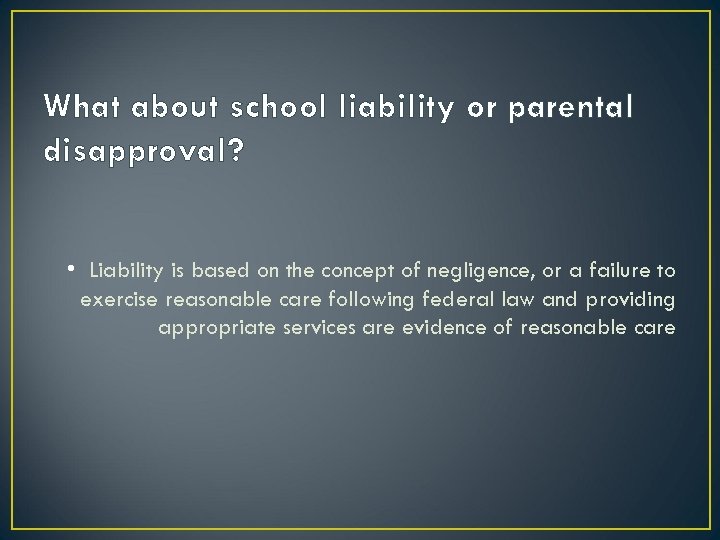 What about school liability or parental disapproval?

• Liability is based on the concept of negligence, or a failure to exercise reasonable care following federal law and providing appropriate services are evidence of reasonable care